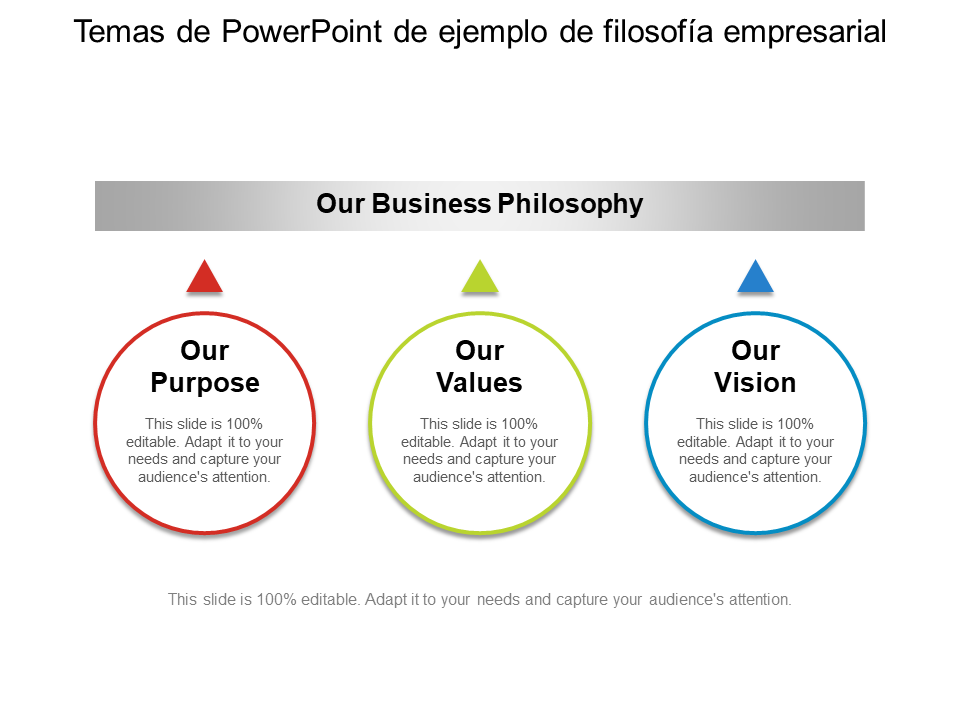 Temas de PowerPoint de ejemplo de filosofía empresarial

Our Business Philosophy

Our Purpose

This slide is 100% editable. Adapt it to your needs and capture your audience's attention.

Our Values

This slide is 100% editable. Adapt it to your needs and capture your audience's attention.

Our Vision

This slide is 100% editable. Adapt it to your needs and capture your audience's attention.

This slide is 100% editable. Adapt it to your needs and capture your audience's attention.